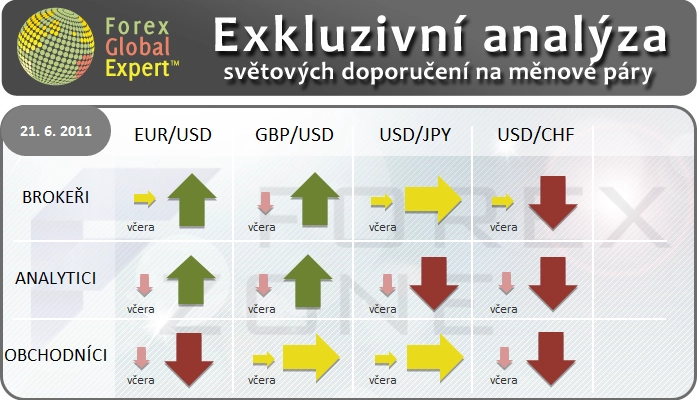 Forex Global Expert™

Exkluzivní analýza
světových doporučení na měnové páry

| 21. 6. 2011 | EUR/USD | GBP/USD | USD/JPY | USD/CHF |
|---|---|---|---|---|
| BROKEŘI | včera | včera | včera | včera |
| ANALYTICI | včera | včera | včera | včera |
| OBCHODNÍCI | včera | včera | včera | včera |

FOREX ZONE